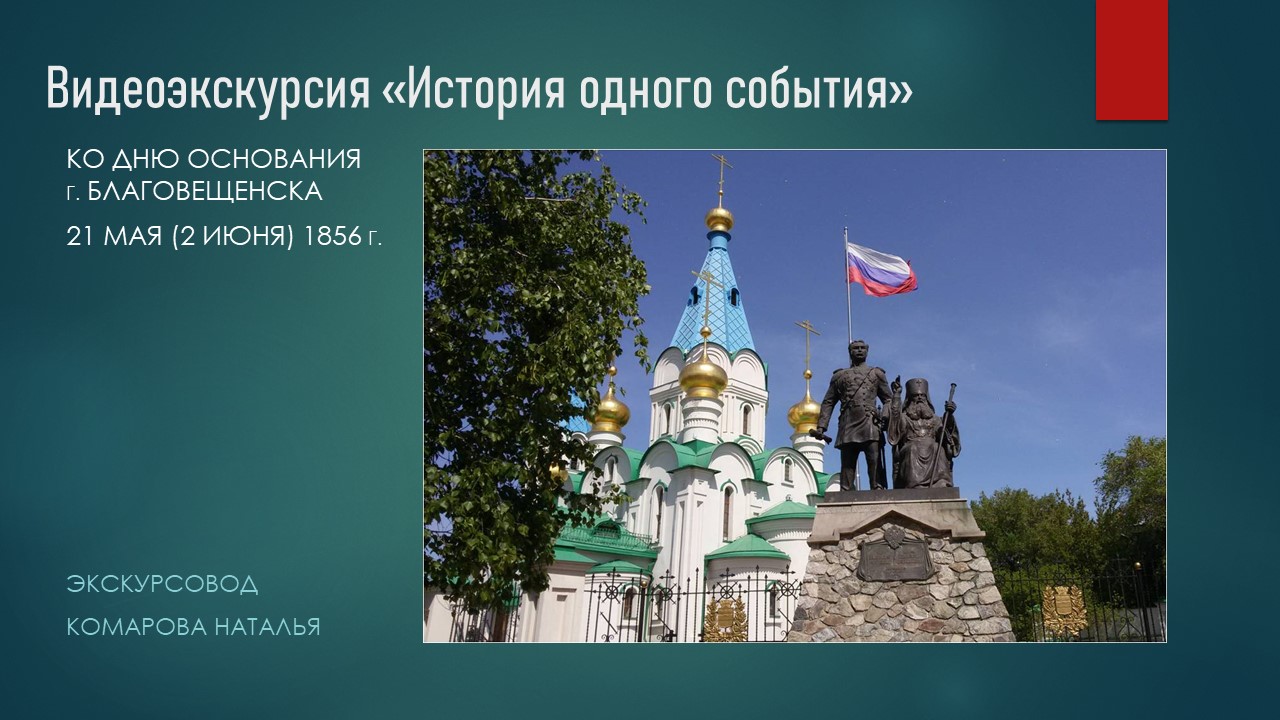 Видеоэкскурсия «История одного события»

КО ДНЮ ОСНОВАНИЯ г. БЛАГОВЕЩЕНСКА

21 МАЯ (2 ИЮНЯ) 1856 г.

ЭКСКУРСОВОД

КОМАРОВА НАТАЛЬЯ